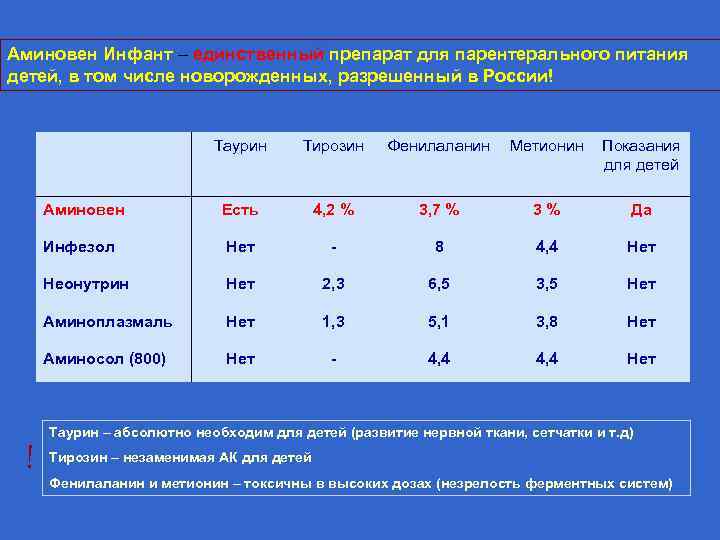 Аминовен Инфант – единственный препарат для парентерального питания детей, в том числе новорожденных, разрешенный в России!

| | Таурин | Тирозин | Фенилаланин | Метионин | Показания для детей |
|---|---|---|---|---|---|
| Аминовен | Есть | 4,2 % | 3,7 % | 3 % | Да |
| Инфезол | Нет | - | 8 | 4,4 | Нет |
| Неонутрин | Нет | 2,3 | 6,5 | 3,5 | Нет |
| Аминоплазмаль | Нет | 1,3 | 5,1 | 3,8 | Нет |
| Аминосол (800) | Нет | - | 4,4 | 4,4 | Нет |

!

Таурин – абсолютно необходим для детей (развитие нервной ткани, сетчатки и т.д)

Тирозин – незаменимая АК для детей

Фенилаланин и метионин – токсичны в высоких дозах (незрелость ферментных систем)